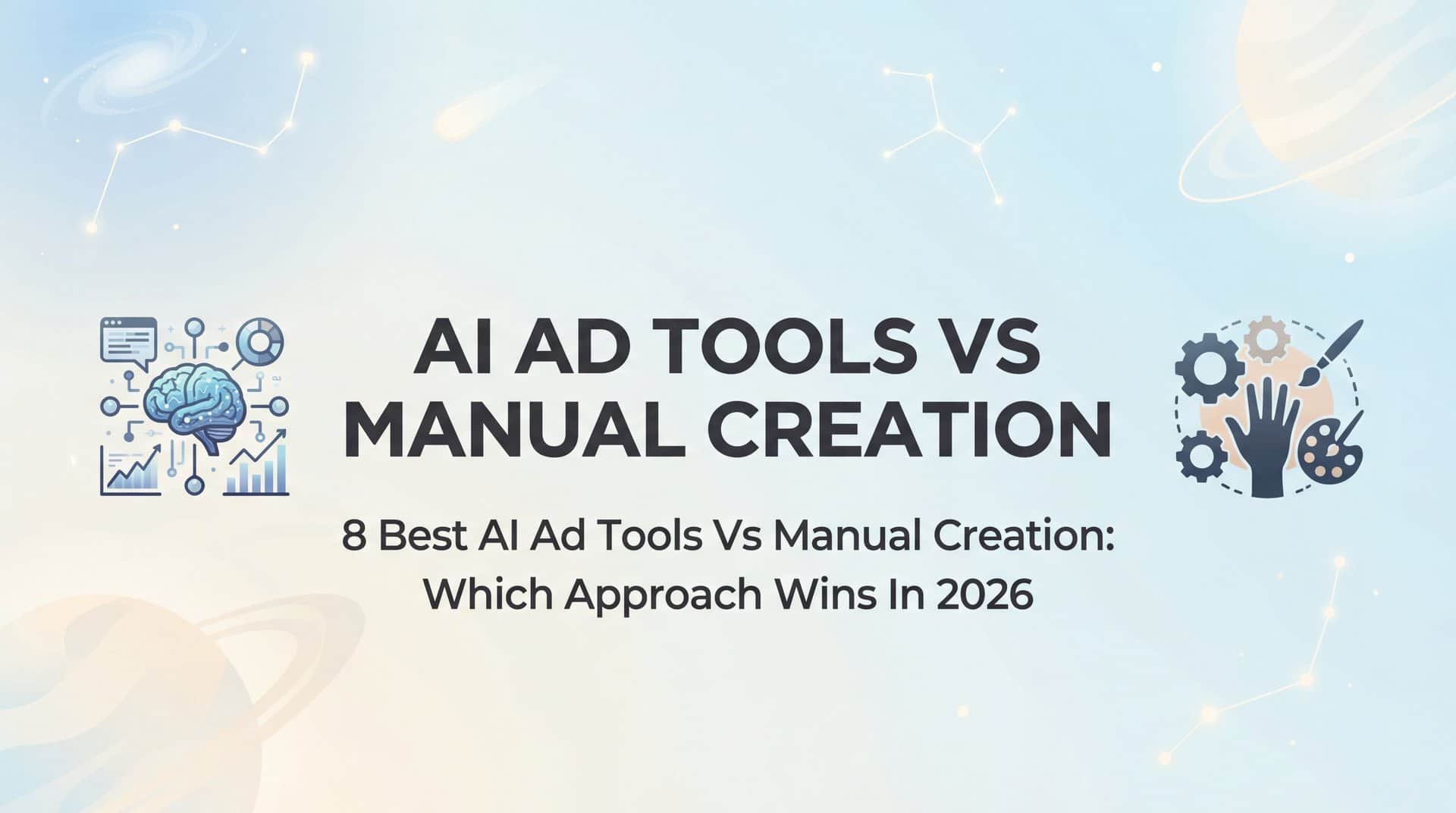 AI AD TOOLS VS MANUAL CREATION

8 Best AI Ad Tools Vs Manual Creation: Which Approach Wins In 2026